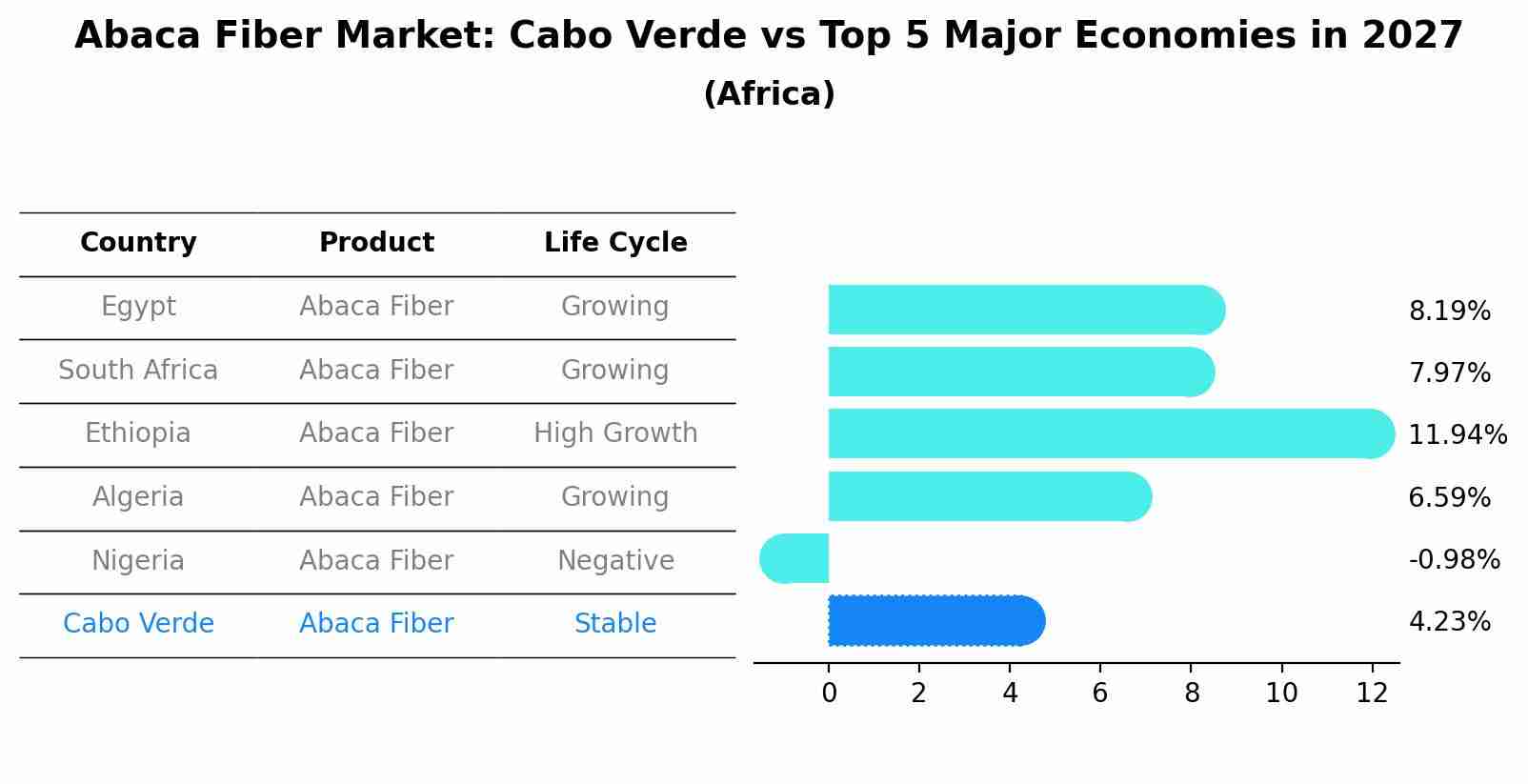 Abaca Fiber Market: Cabo Verde vs Top 5 Major Economies in 2027
(Africa)

| Country | Product | Life Cycle |
|---|---|---|
| Egypt | Abaca Fiber | Growing |
| South Africa | Abaca Fiber | Growing |
| Ethiopia | Abaca Fiber | High Growth |
| Algeria | Abaca Fiber | Growing |
| Nigeria | Abaca Fiber | Negative |
| Cabo Verde | Abaca Fiber | Stable |

8.19%
7.97%
11.94%
6.59%
-0.98%
4.23%

0 2 4 6 8 10 12